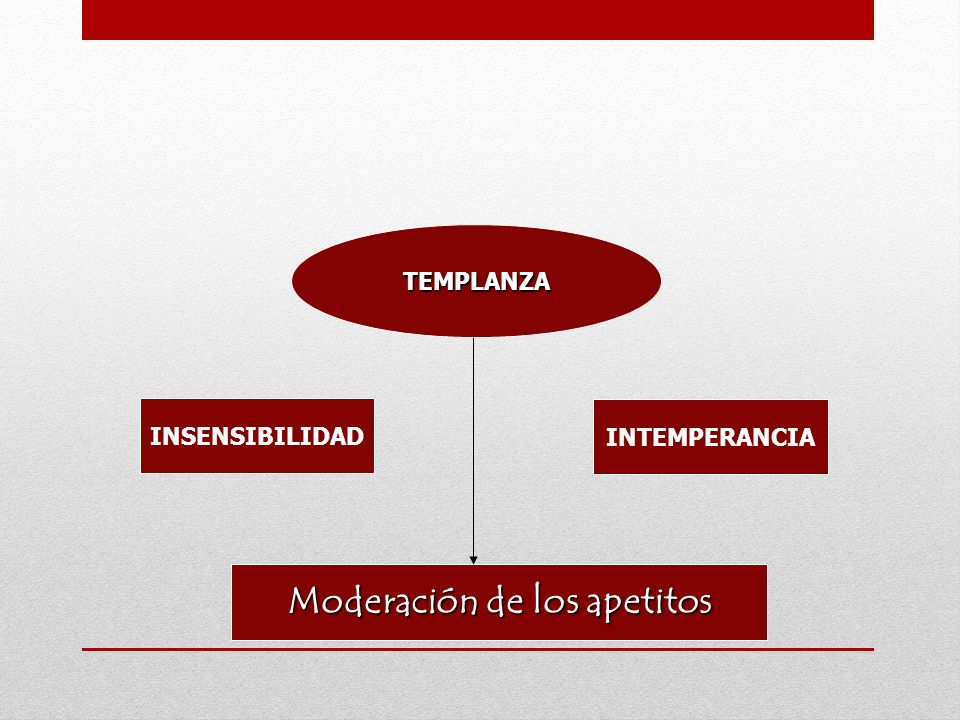 TEMPLANZA

INSENSIBILIDAD

INTEMPERANCIA

Moderación de los apetitos